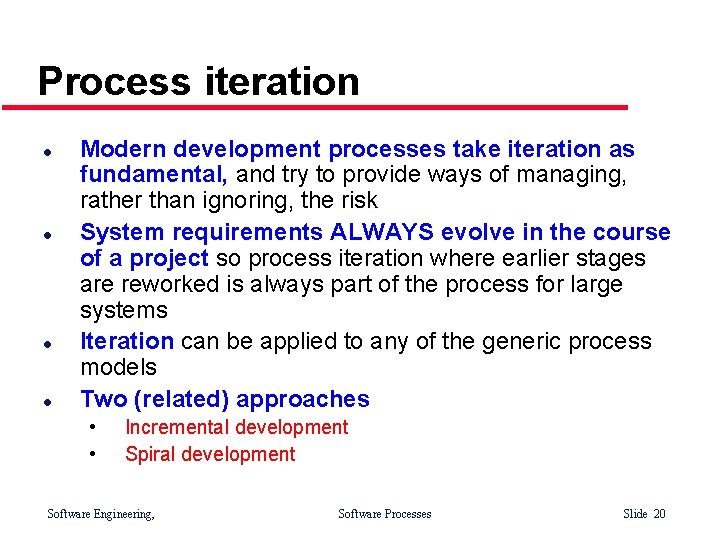 Process iteration

- Modern development processes take iteration as fundamental, and try to provide ways of managing, rather than ignoring, the risk
- System requirements ALWAYS evolve in the course of a project so process iteration where earlier stages are reworked is always part of the process for large systems
- Iteration can be applied to any of the generic process models
- Two (related) approaches
  - Incremental development
  - Spiral development

Software Engineering, Software Processes Slide 20